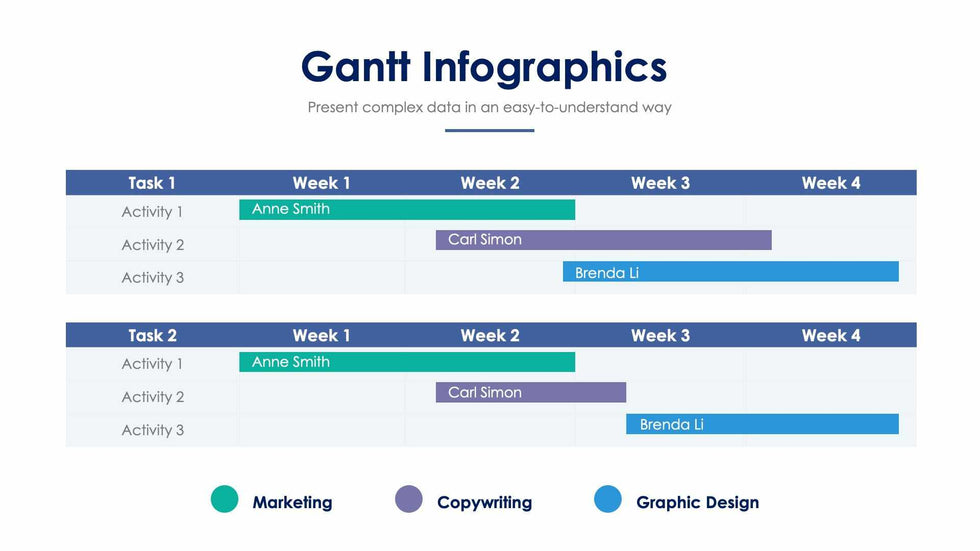 Gantt Infographics

Present complex data in an easy-to-understand way

| Task 1 | Week 1 | Week 2 | Week 3 | Week 4 |
|---|---|---|---|---|
| Activity 1 | Anne Smith | | | |
| Activity 2 | | Carl Simon | | |
| Activity 3 | | | Brenda Li | |

| Task 2 | Week 1 | Week 2 | Week 3 | Week 4 |
|---|---|---|---|---|
| Activity 1 | Anne Smith | | | |
| Activity 2 | | Carl Simon | | |
| Activity 3 | | | Brenda Li | |

Marketing Copywriting Graphic Design